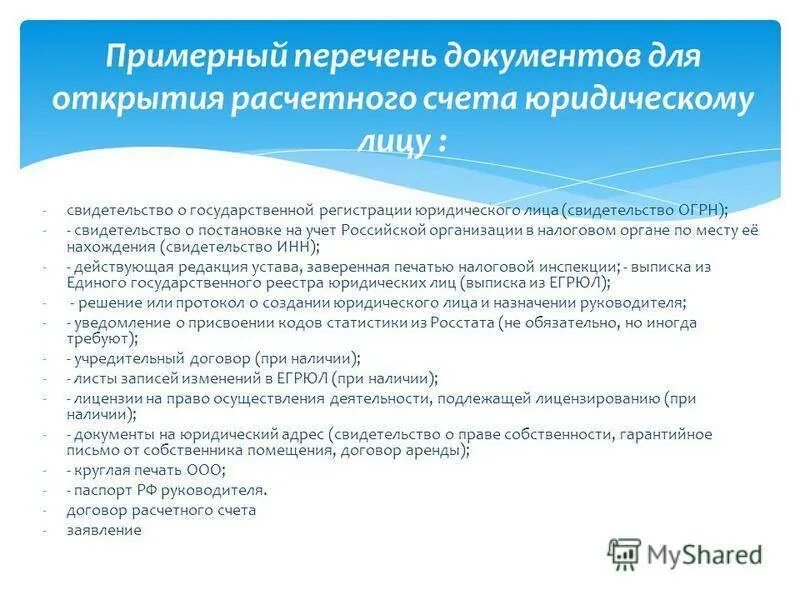 Примерный перечень документов для открытия расчетного счета юридическому лицу :

- свидетельство о государственной регистрации юридического лица (свидетельство ОГРН);
- - свидетельство о постановке на учет Российской организации в налоговом органе по месту её нахождения (свидетельство ИНН);
- - действующая редакция устава, заверенная печатью налоговой инспекции; - выписка из Единого государственного реестра юридических лиц (выписка из ЕГРЮЛ);
- - решение или протокол о создании юридического лица и назначении руководителя;
- - уведомление о присвоении кодов статистики из Росстата (не обязательно, но иногда требуют);
- - учредительный договор (при наличии);
- - листы записей изменений в ЕГРЮЛ (при наличии);
- - лицензии на право осуществления деятельности, подлежащей лицензированию (при наличии);
- - документы на юридический адрес (свидетельство о праве собственности, гарантийное письмо от собственника помещения, договор аренды);
- - круглая печать ООО;
- - паспорт РФ руководителя.
- договор расчетного счета
- заявление

MyShared